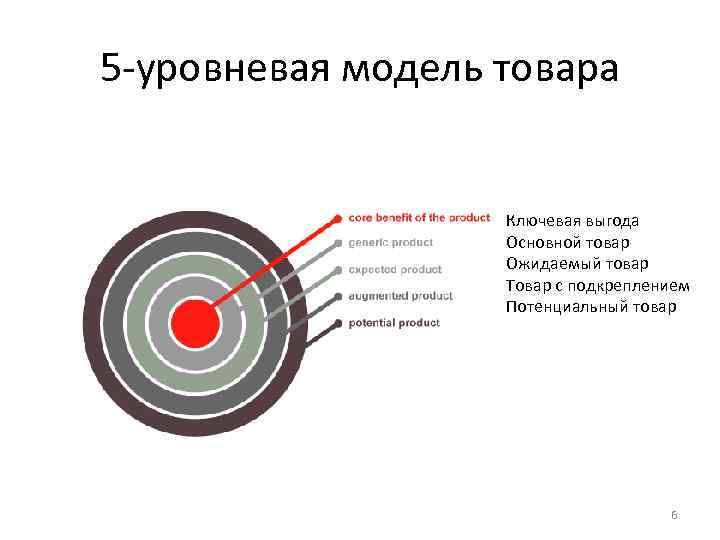 5-уровневая модель товара

core benefit of the product
generic product
expected product
augmented product
potential product

Ключевая выгода
Основной товар
Ожидаемый товар
Товар с подкреплением
Потенциальный товар

6